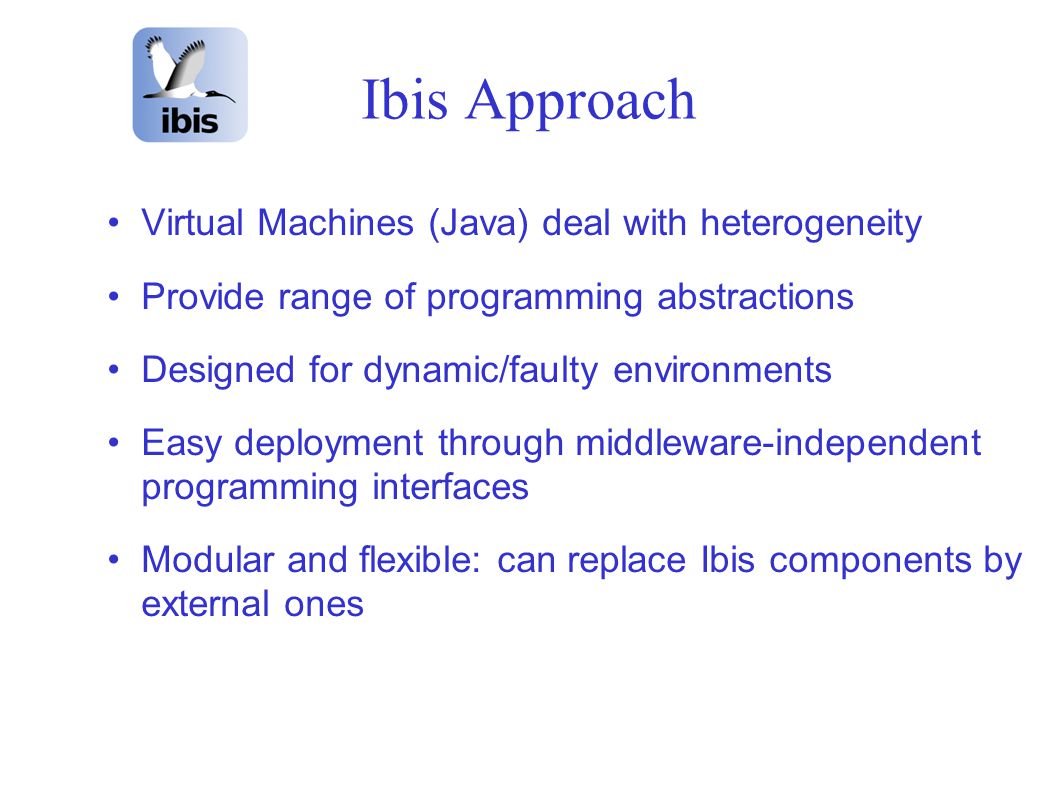 ibis

Ibis Approach

• Virtual Machines (Java) deal with heterogeneity

• Provide range of programming abstractions

• Designed for dynamic/faulty environments

• Easy deployment through middleware-independent programming interfaces

• Modular and flexible: can replace Ibis components by external ones